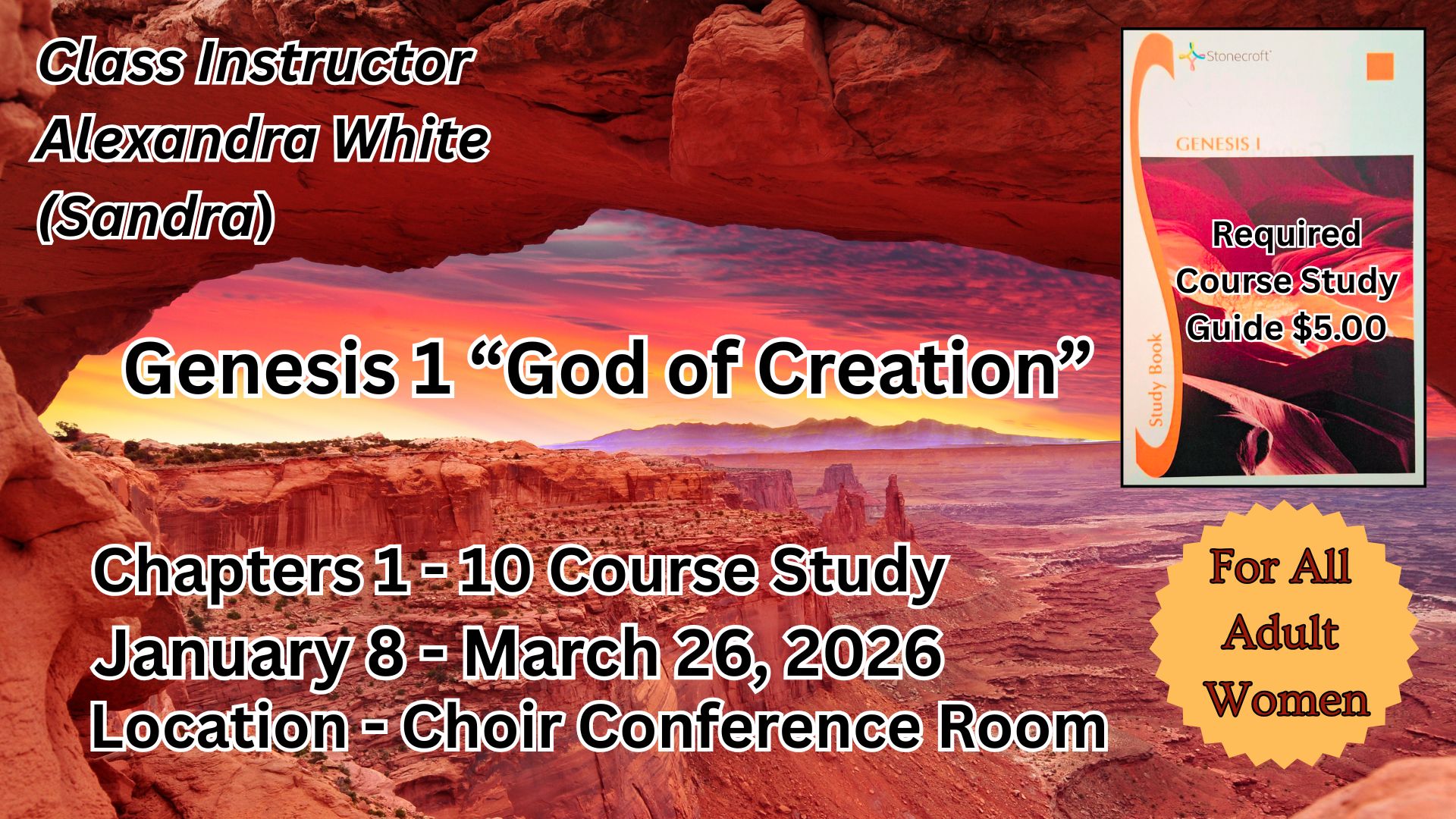 Class Instructor
Alexandra White
(Sandra)

Stonecroft

GENESIS I

Study Book

Required Course Study Guide $5.00

Genesis 1 “God of Creation”

Chapters 1 - 10 Course Study
January 8 - March 26, 2026
Location - Choir Conference Room

For All Adult Women